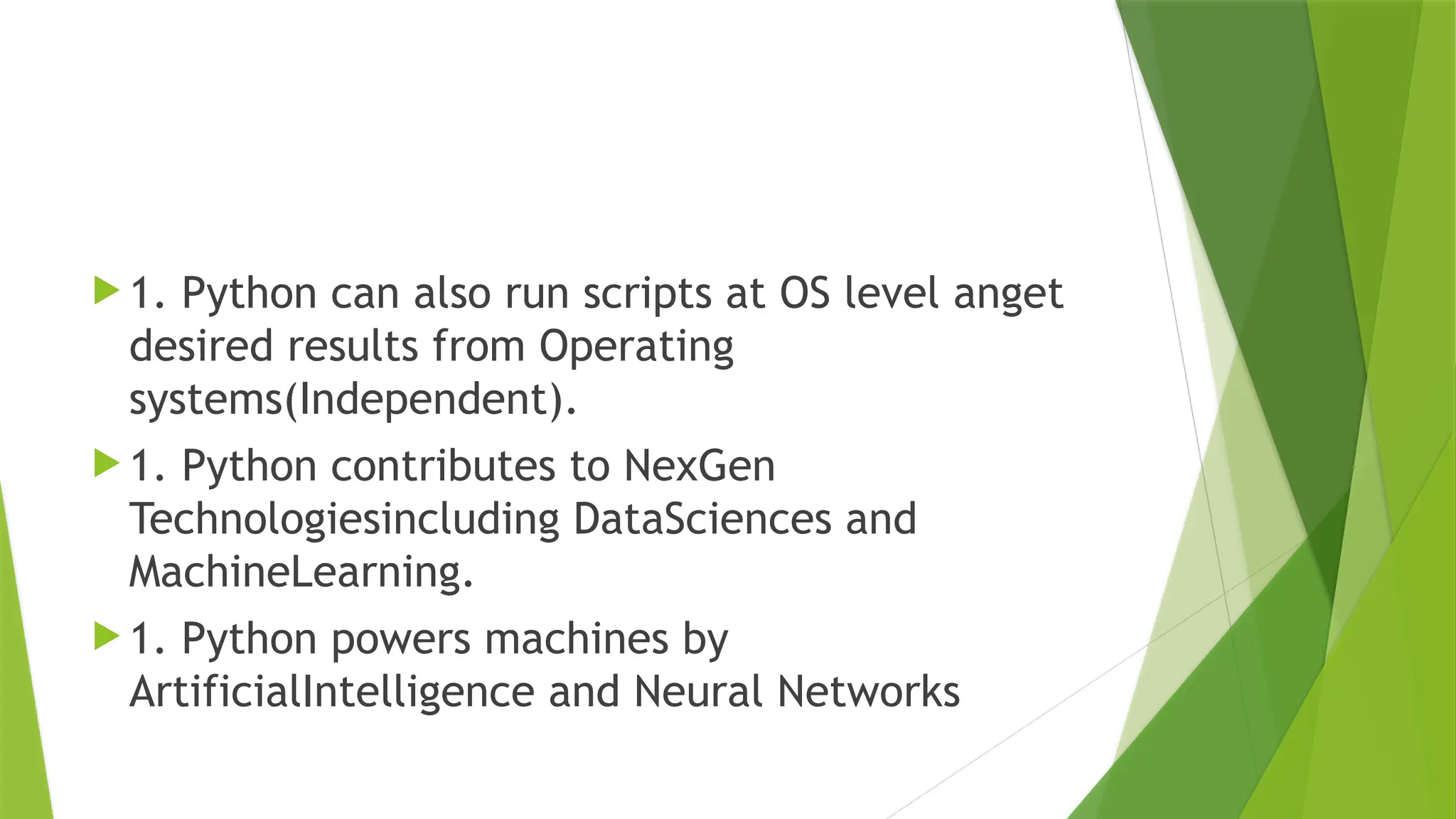 1. Python can also run scripts at OS level anget desired results from Operating systems(Independent).

1. Python contributes to NexGen Technologiesincluding DataSciences and MachineLearning.

1. Python powers machines by ArtificialIntelligence and Neural Networks